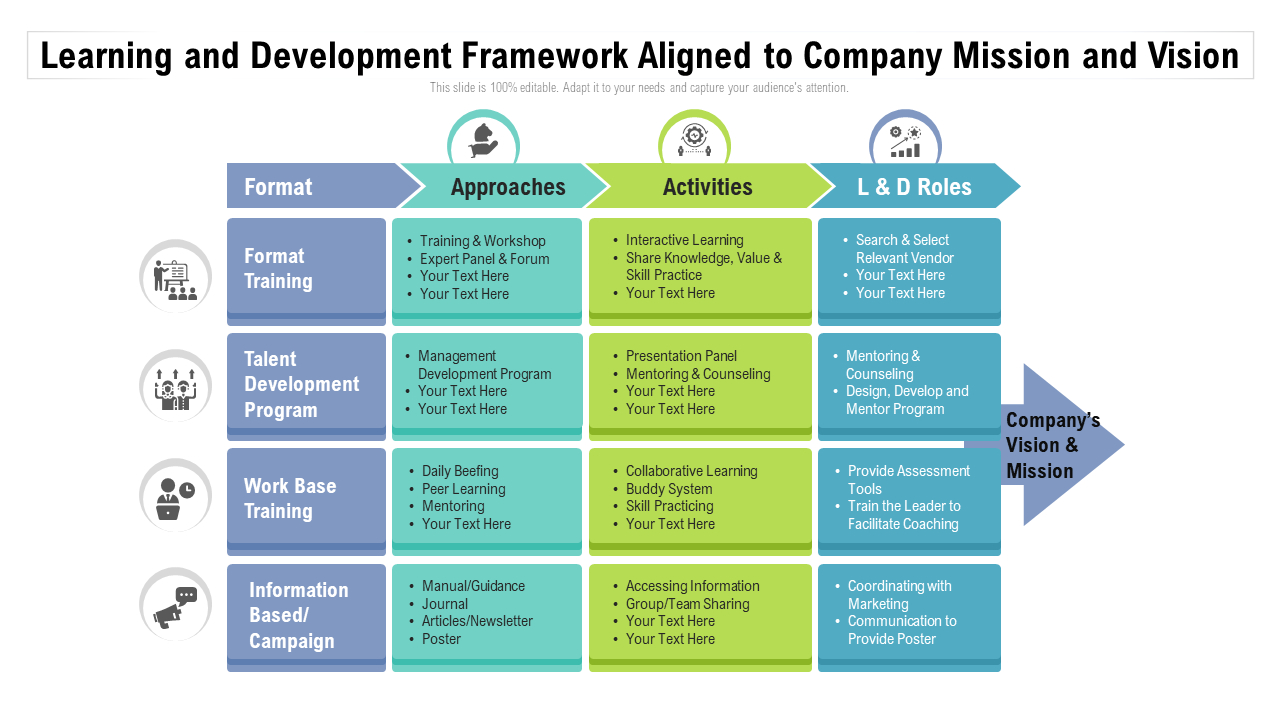 Learning and Development Framework Aligned to Company Mission and Vision

This slide is 100% editable. Adapt it to your needs and capture your audience's attention.

| Format | Approaches | Activities | L & D Roles |
|---|---|---|---|
| Format Training | • Training & Workshop • Expert Panel & Forum • Your Text Here • Your Text Here | • Interactive Learning • Share Knowledge, Value & Skill Practice • Your Text Here | • Search & Select Relevant Vendor • Your Text Here • Your Text Here |
| Talent Development Program | • Management Development Program • Your Text Here • Your Text Here | • Presentation Panel • Mentoring & Counseling • Your Text Here • Your Text Here | • Mentoring & Counseling • Design, Develop and Mentor Program |
| Work Base Training | • Daily Beefing • Peer Learning • Mentoring • Your Text Here | • Collaborative Learning • Buddy System • Skill Practicing • Your Text Here | • Provide Assessment Tools • Train the Leader to Facilitate Coaching |
| Information Based/ Campaign | • Manual/Guidance • Journal • Articles/Newsletter • Poster | • Accessing Information • Group/Team Sharing • Your Text Here • Your Text Here | • Coordinating with Marketing • Communication to Provide Poster |

Company's Vision & Mission